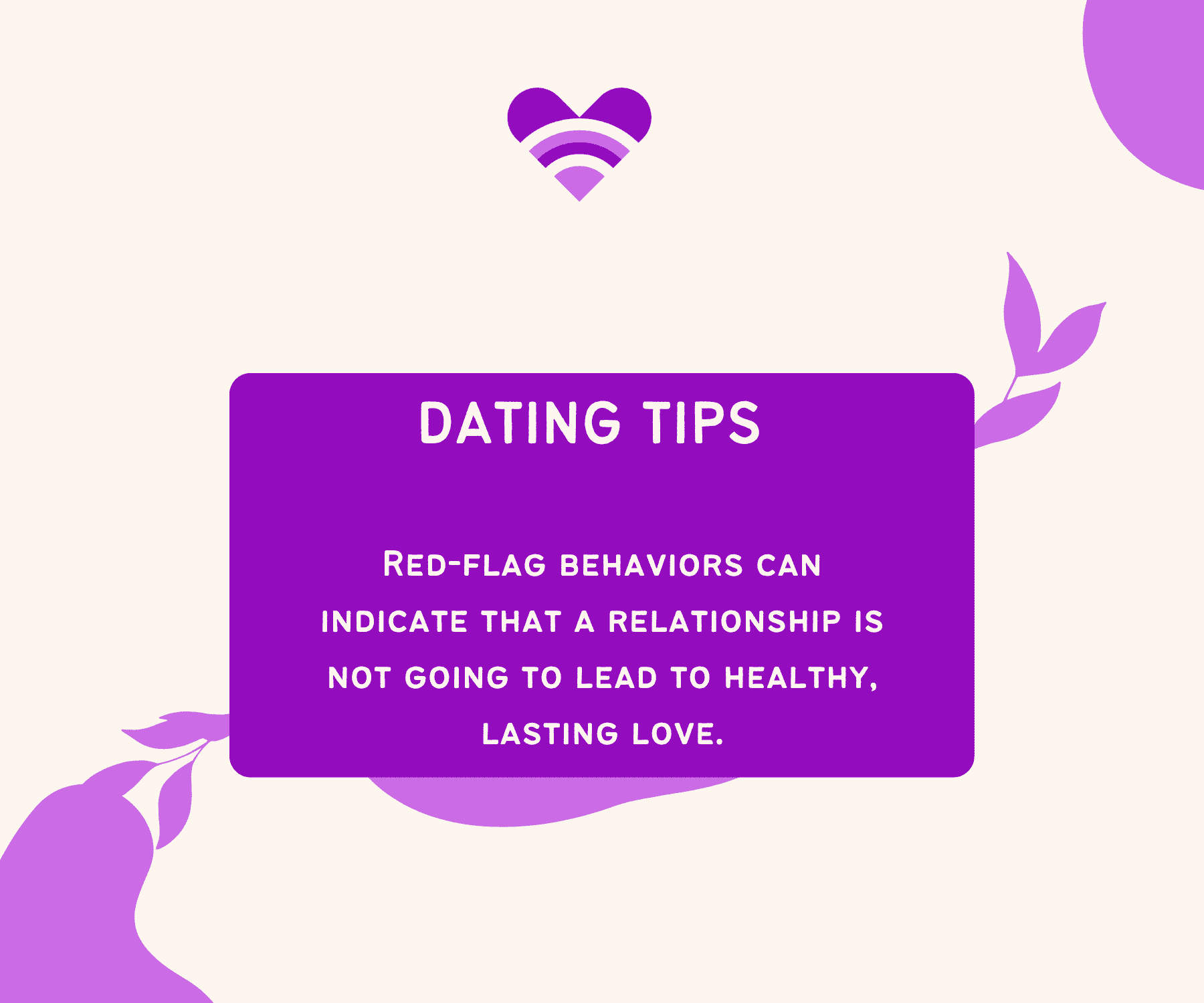 DATING TIPS

Red-flag behaviors can indicate that a relationship is not going to lead to healthy, lasting love.